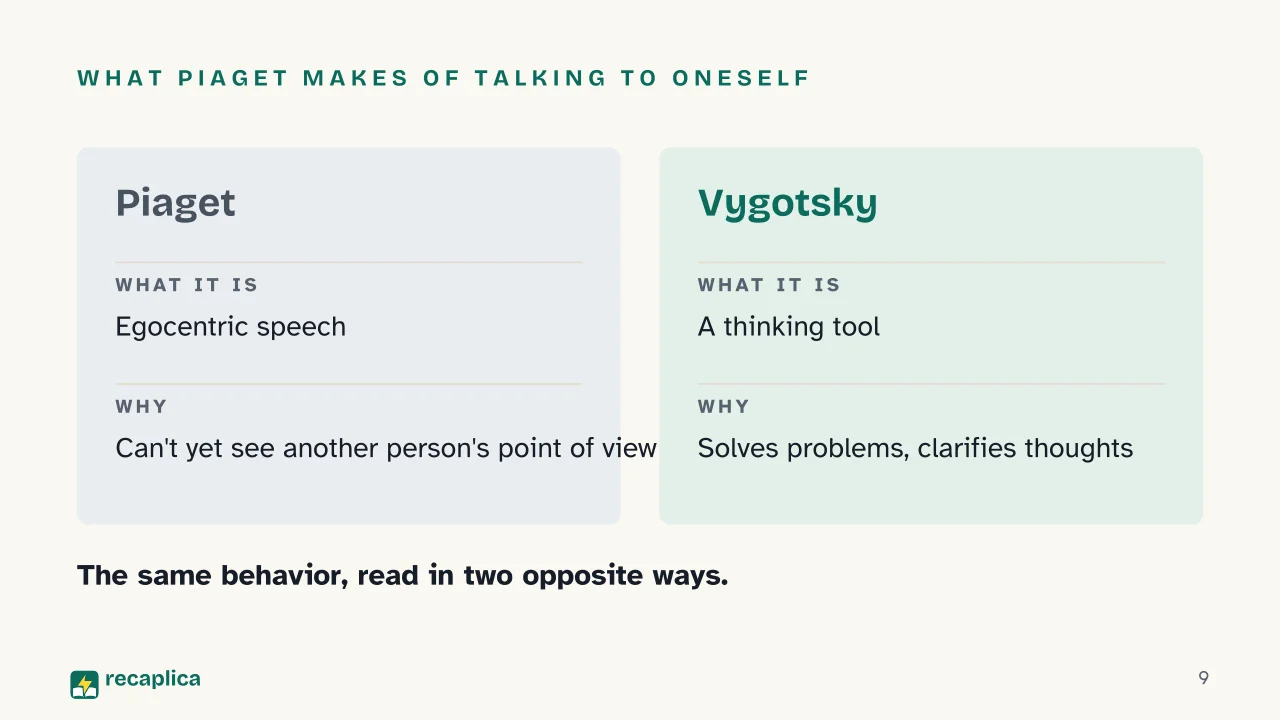 WHAT PIAGET MAKES OF TALKING TO ONESELF

Piaget

WHAT IT IS

Egocentric speech

WHY

Can't yet see another person's point of view

Vygotsky

WHAT IT IS

A thinking tool

WHY

Solves problems, clarifies thoughts

The same behavior, read in two opposite ways.

recaplica

9